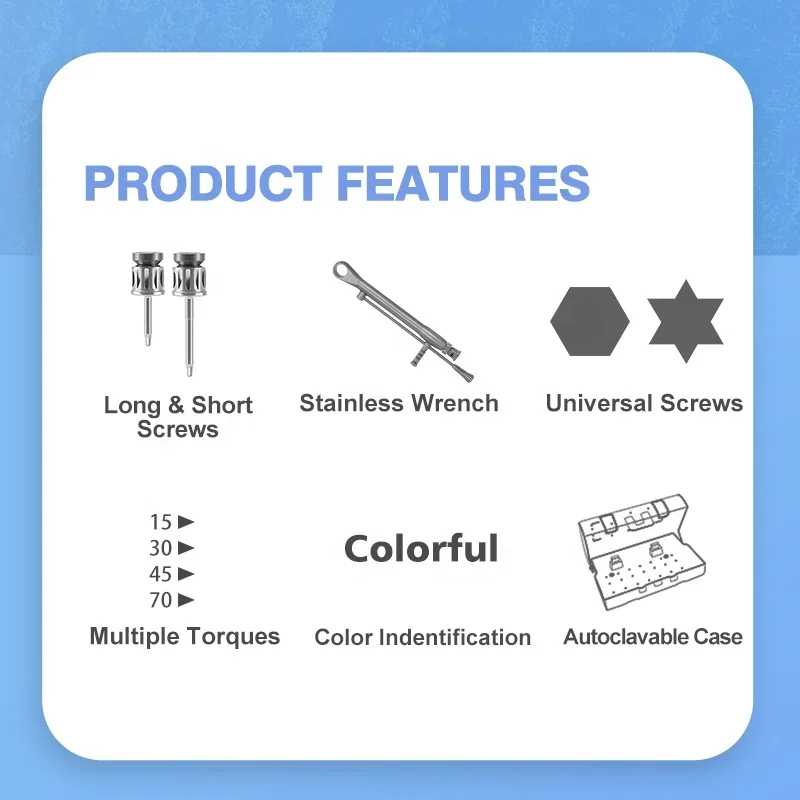 PRODUCT FEATURES

Long & Short Screws

Stainless Wrench

Universal Screws

15 ►
30 ►
45 ►
70 ►

Multiple Torques

Colorful

Color Indentification

Autoclavable Case